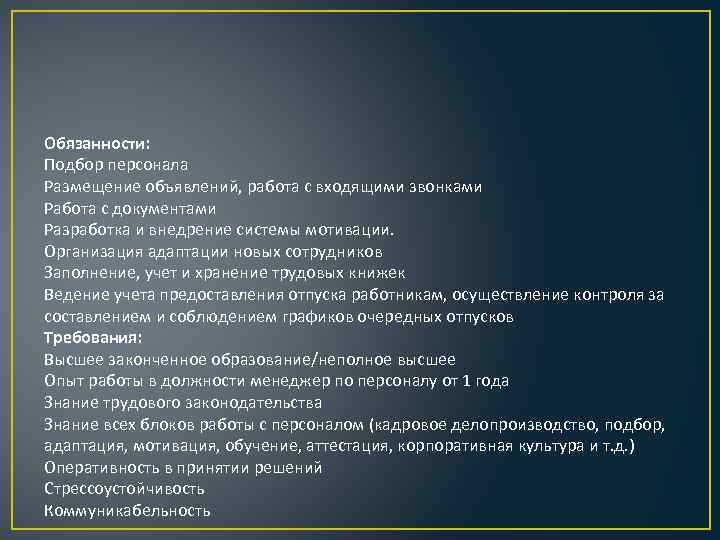 Обязанности:
Подбор персонала
Размещение объявлений, работа с входящими звонками
Работа с документами
Разработка и внедрение системы мотивации.
Организация адаптации новых сотрудников
Заполнение, учет и хранение трудовых книжек
Ведение учета предоставления отпуска работникам, осуществление контроля за составлением и соблюдением графиков очередных отпусков
Требования:
Высшее законченное образование/неполное высшее
Опыт работы в должности менеджер по персоналу от 1 года
Знание трудового законодательства
Знание всех блоков работы с персоналом (кадровое делопроизводство, подбор, адаптация, мотивация, обучение, аттестация, корпоративная культура и т.д.)
Оперативность в принятии решений
Стрессоустойчивость
Коммуникабельность